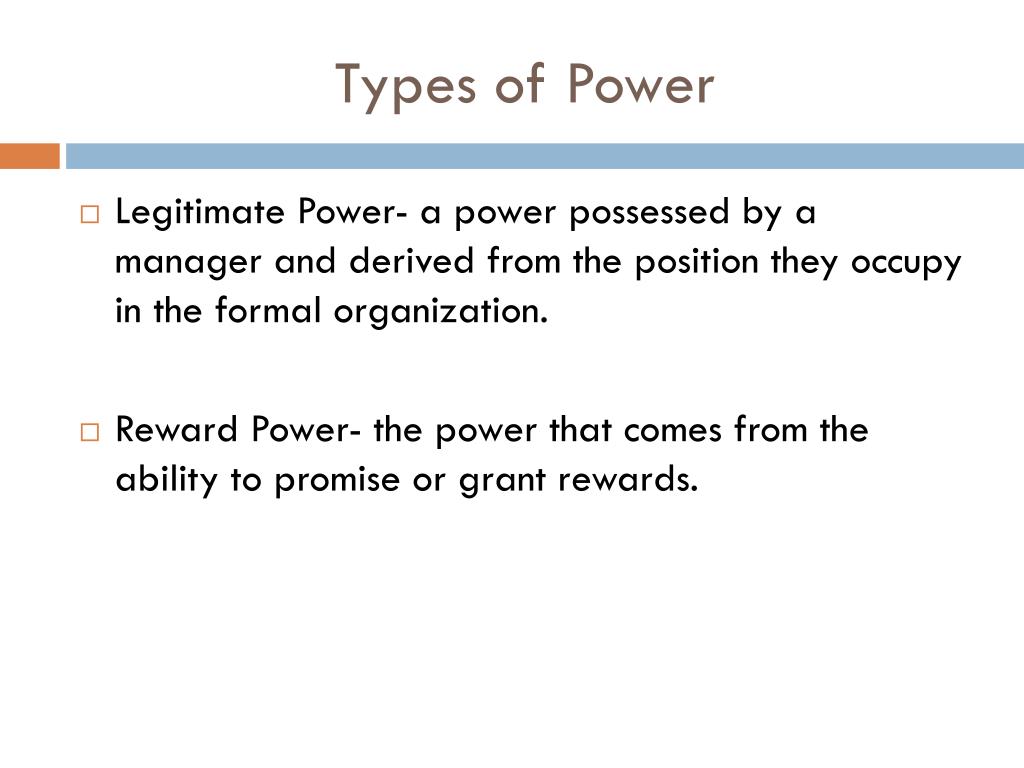 Types of Power

□ Legitimate Power- a power possessed by a manager and derived from the position they occupy in the formal organization.

□ Reward Power- the power that comes from the ability to promise or grant rewards.